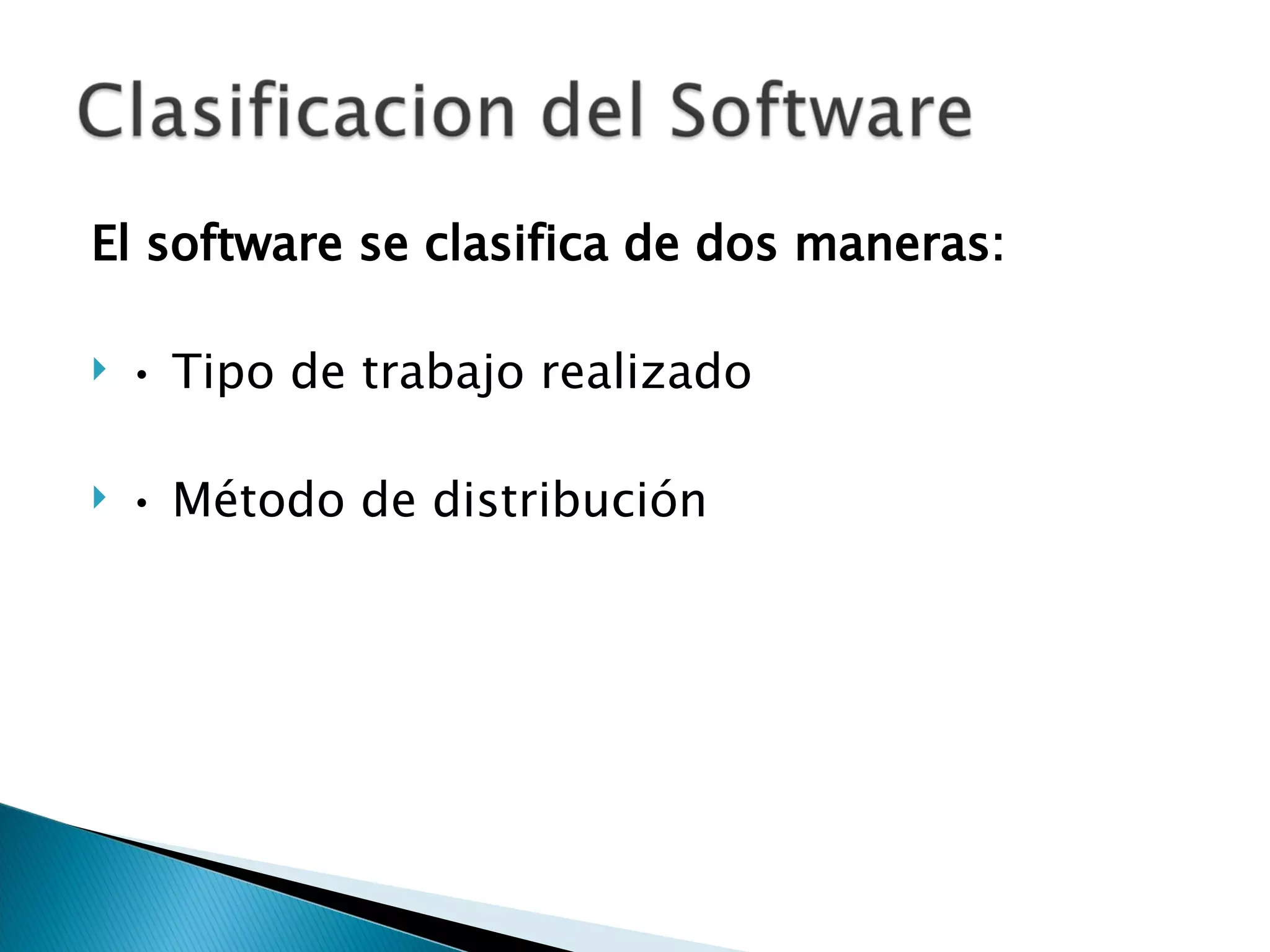 Clasificacion del Software

El software se clasifica de dos maneras:

• Tipo de trabajo realizado

• Método de distribución